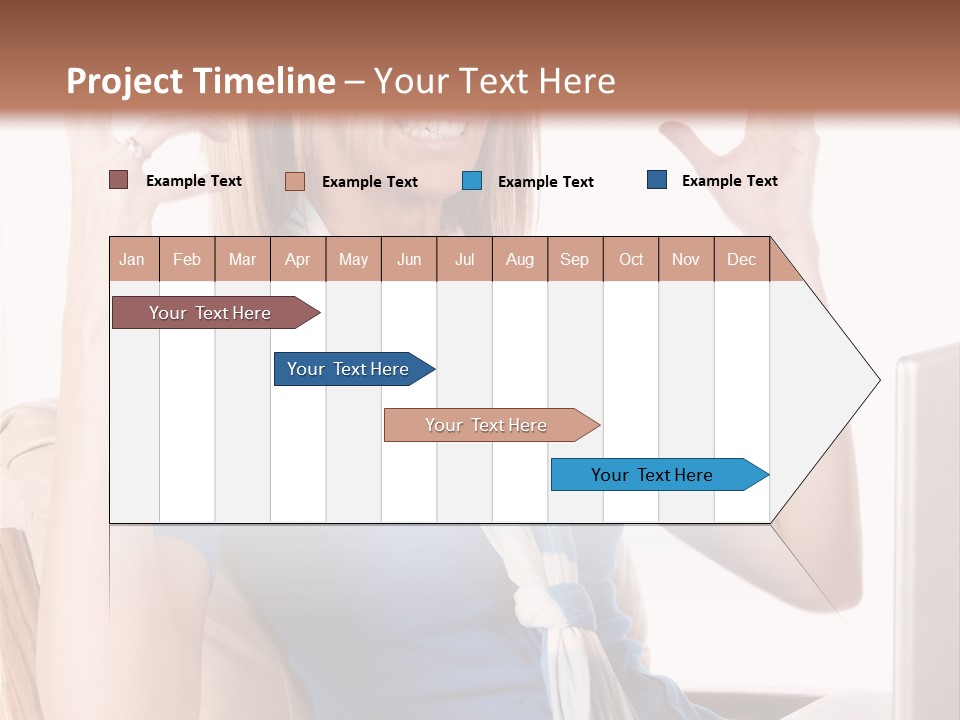 Project Timeline – Your Text Here

Example Text Example Text Example Text Example Text

| Jan | Feb | Mar | Apr | May | Jun | Jul | Aug | Sep | Oct | Nov | Dec |
|---|---|---|---|---|---|---|---|---|---|---|---|

Your Text Here

Your Text Here

Your Text Here

Your Text Here